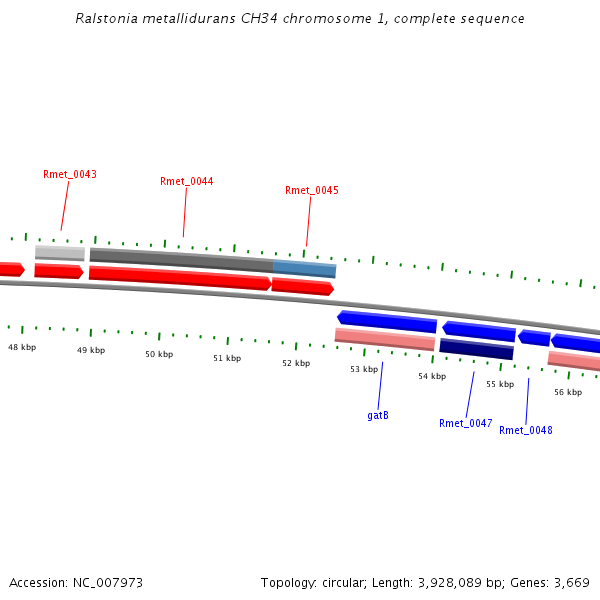 Ralstonia metallidurans CH34 chromosome 1, complete sequence

Rmet_0043
Rmet_0044
Rmet_0045

48 kbp
49 kbp
50 kbp
51 kbp
52 kbp
53 kbp
54 kbp
55 kbp
56 kbp

gatB
Rmet_0047
Rmet_0048

Accession: NC_007973

Topology: circular; Length: 3,928,089 bp; Genes: 3,669